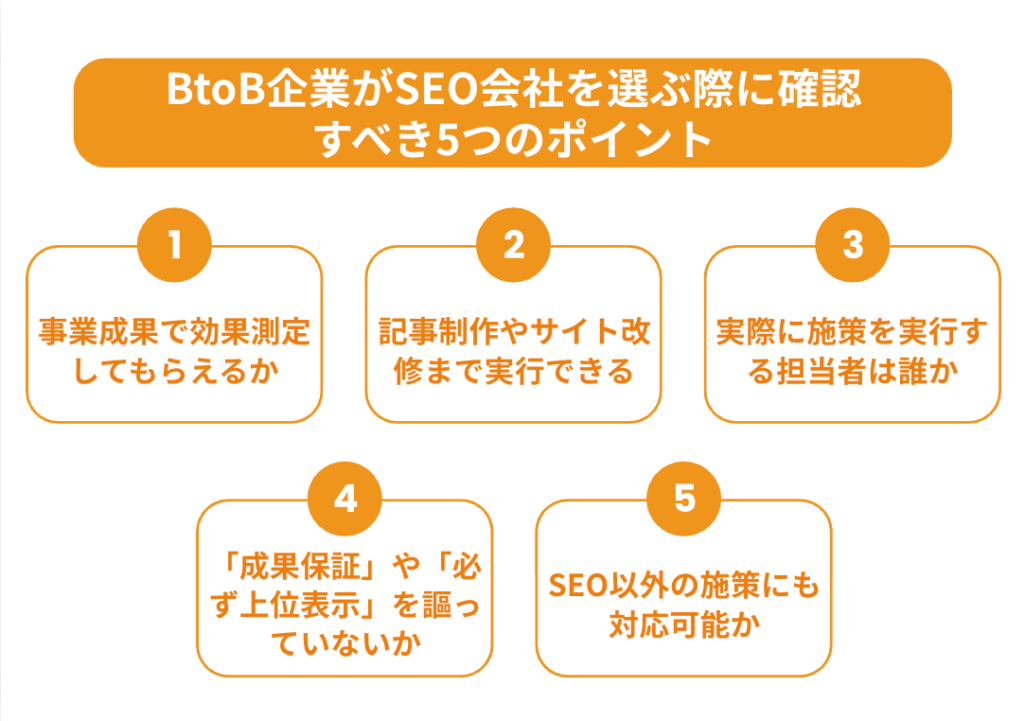 BtoB企業がSEO会社を選ぶ際に確認すべき5つのポイント

1
事業成果で効果測定してもらえるか

2
記事制作やサイト改修まで実行できる

3
実際に施策を実行する担当者は誰か

4
「成果保証」や「必ず上位表示」を謳っていないか

5
SEO以外の施策にも対応可能か